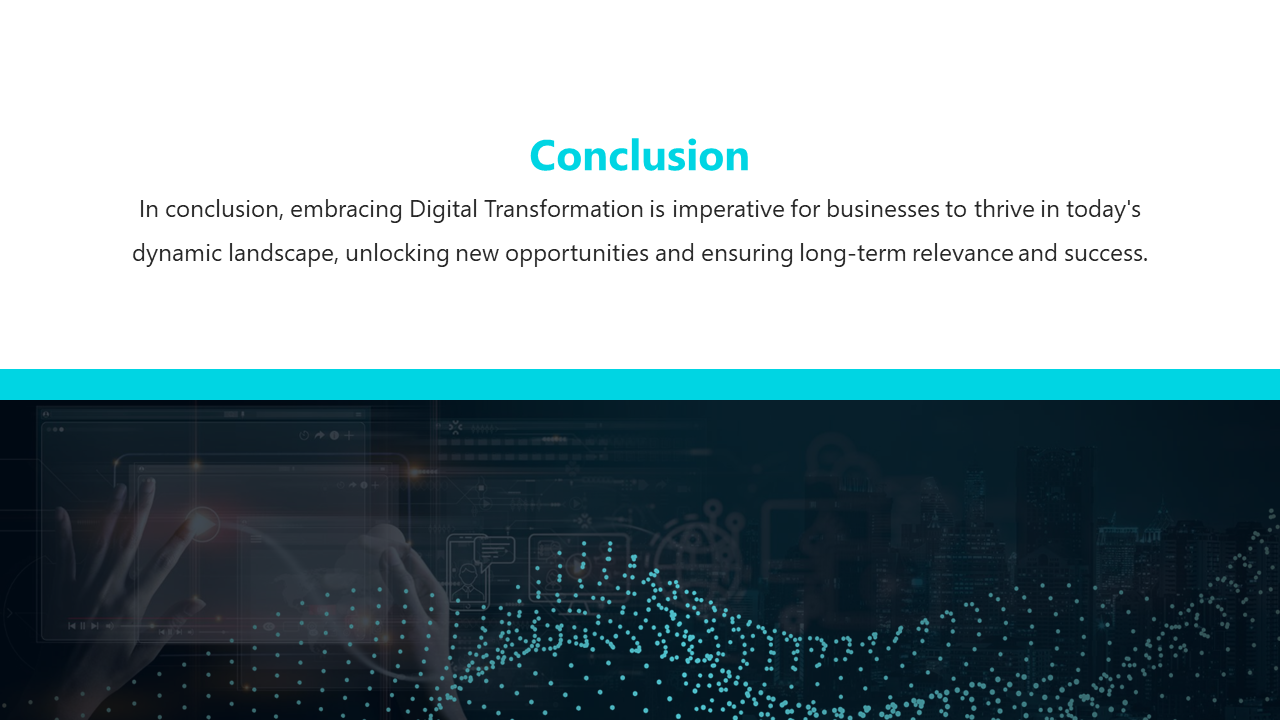 Conclusion

In conclusion, embracing Digital Transformation is imperative for businesses to thrive in today's dynamic landscape, unlocking new opportunities and ensuring long-term relevance and success.